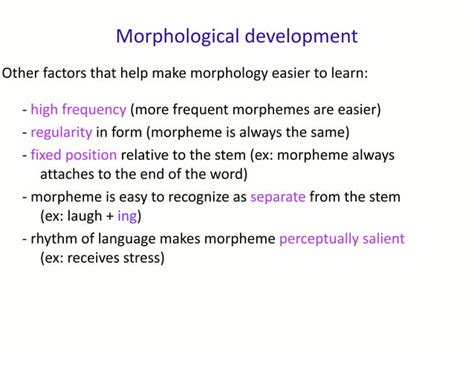 Morphological development

Other factors that help make morphology easier to learn:

- high frequency (more frequent morphemes are easier)
- regularity in form (morpheme is always the same)
- fixed position relative to the stem (ex: morpheme always attaches to the end of the word)
- morpheme is easy to recognize as separate from the stem (ex: laugh + ing)
- rhythm of language makes morpheme perceptually salient (ex: receives stress)